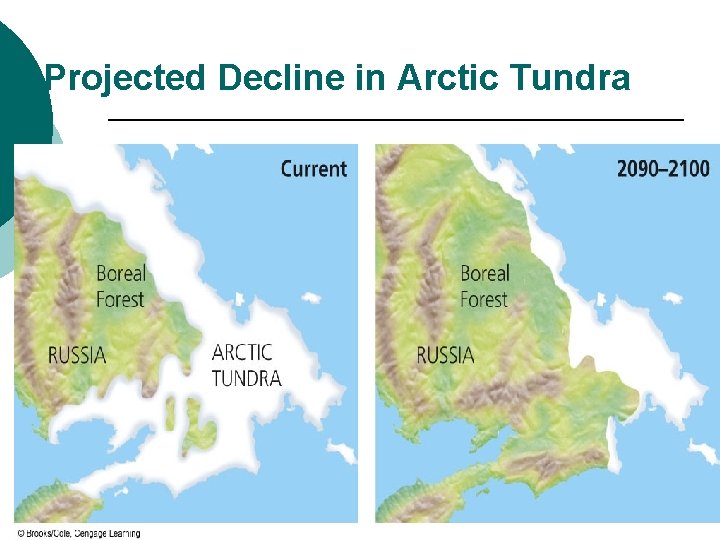 Projected Decline in Arctic Tundra

Current

Boreal Forest

RUSSIA

ARCTIC TUNDRA

2090–2100

Boreal Forest

RUSSIA

© Brooks/Cole, Cengage Learning